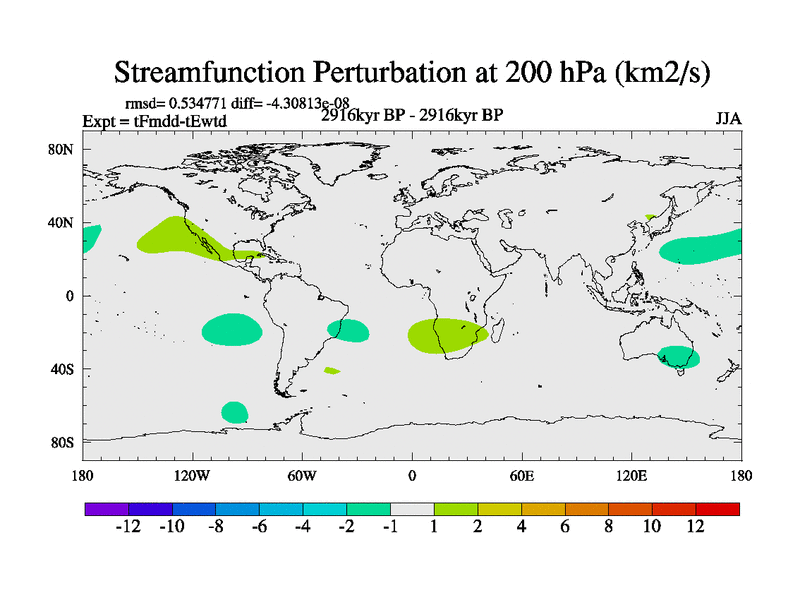 Streamfunction Perturbation at 200 hPa (km2/s)

rmsd= 0.534771 diff= -4.30813e-08
Expt = tFmdd-tEwtd
2916kyr BP - 2916kyr BP
JJA

80N
40N
0
40S
80S

180
120W
60W
0
60E
120E
180

-12 -10 -8 -6 -4 -2 -1 1 2 4 6 8 10 12